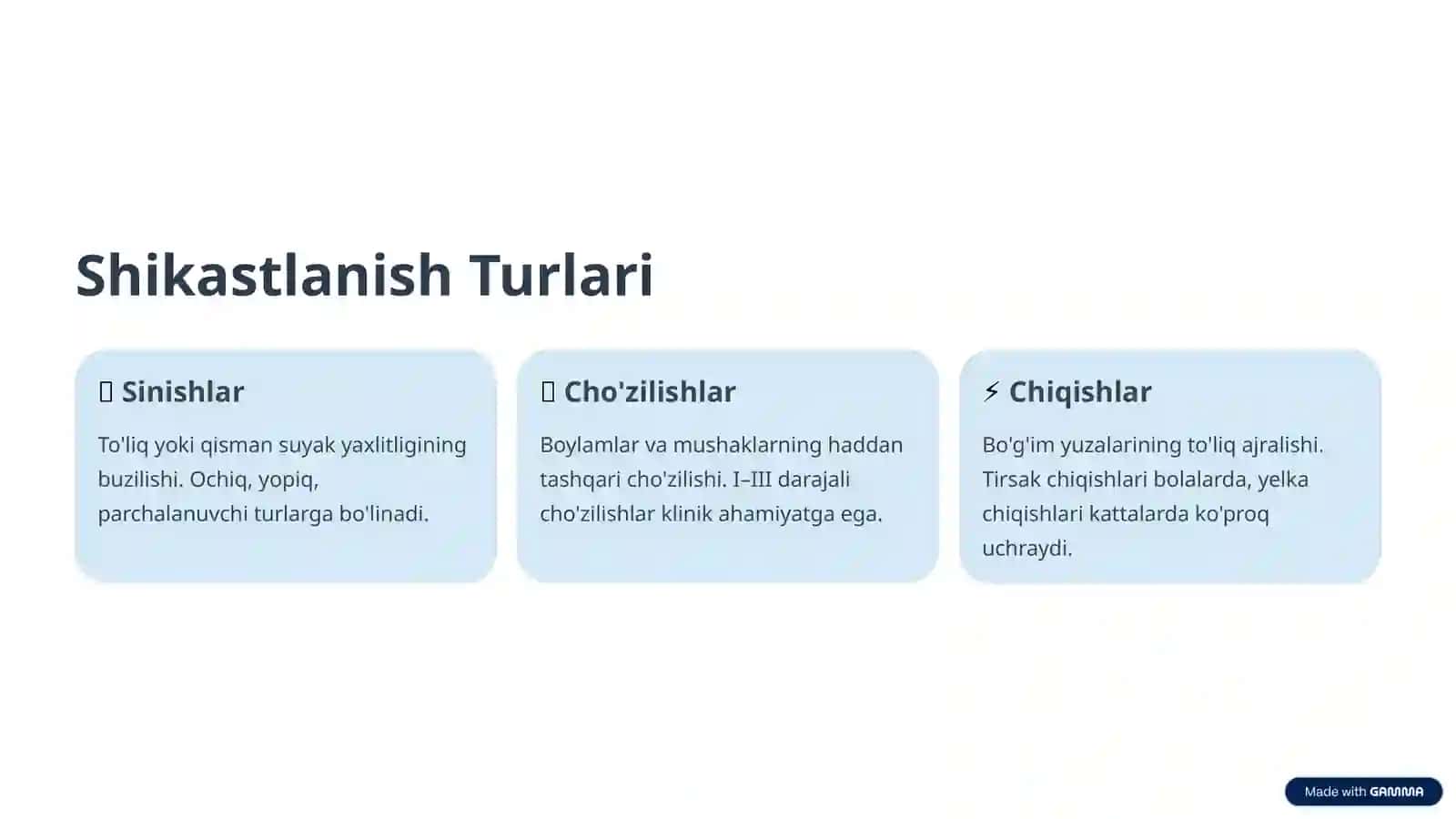 Shikastlanish Turlari

Sinishlar

To'liq yoki qisman suyak yaxlitligining buzilishi. Ochiq, yopiq, parchalanuvchi turlarga bo'linadi.

Cho'zilishlar

Boylamlar va mushaklarning haddan tashqari cho'zilishi. I–III darajali cho'zilishlar klinik ahamiyatga ega.

⚡ Chiqishlar

Bo'g'im yuzalarining to'liq ajralishi. Tirsak chiqishlari bolalarda, yelka chiqishlari kattalarda ko'proq uchraydi.

Made with GAMMA